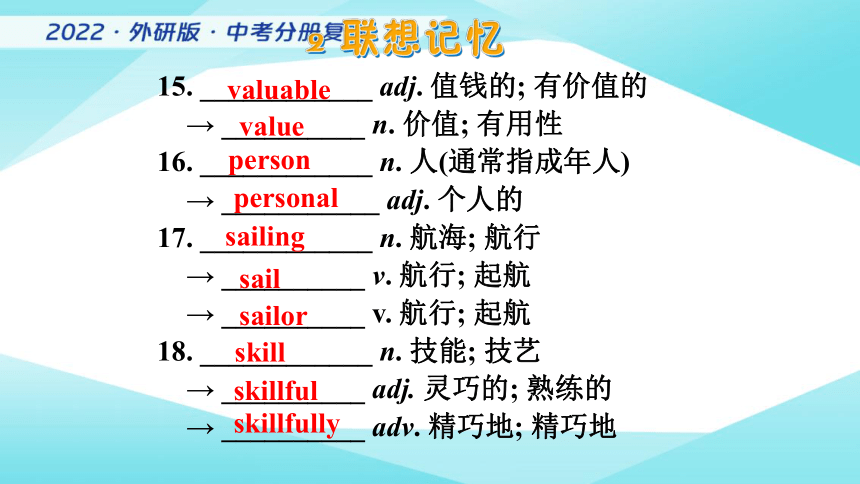 2022 · 外研版 · 中考分册复
2 联想记忆

15. valuable adj. 值钱的; 有价值的
→ value n. 价值; 有用性
16. person n. 人(通常指成年人)
→ personal adj. 个人的
17. sailing n. 航海; 航行
→ sail v. 航行; 起航
→ sailor v. 航行; 起航
18. skill n. 技能; 技艺
→ skillful adj. 灵巧的; 熟练的
→ skillfully adv. 精巧地; 精巧地